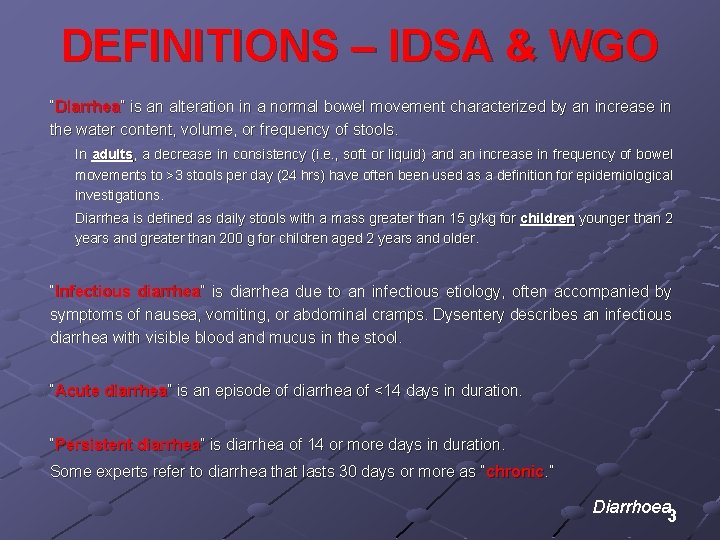 DEFINITIONS – IDSA & WGO

"Diarrhea" is an alteration in a normal bowel movement characterized by an increase in the water content, volume, or frequency of stools.

In adults, a decrease in consistency (i.e., soft or liquid) and an increase in frequency of bowel movements to >3 stools per day (24 hrs) have often been used as a definition for epidemiological investigations.

Diarrhea is defined as daily stools with a mass greater than 15 g/kg for children younger than 2 years and greater than 200 g for children aged 2 years and older.

"Infectious diarrhea" is diarrhea due to an infectious etiology, often accompanied by symptoms of nausea, vomiting, or abdominal cramps. Dysentery describes an infectious diarrhea with visible blood and mucus in the stool.

"Acute diarrhea" is an episode of diarrhea of <14 days in duration.

"Persistent diarrhea" is diarrhea of 14 or more days in duration.

Some experts refer to diarrhea that lasts 30 days or more as "chronic."

Diarrhoea 3